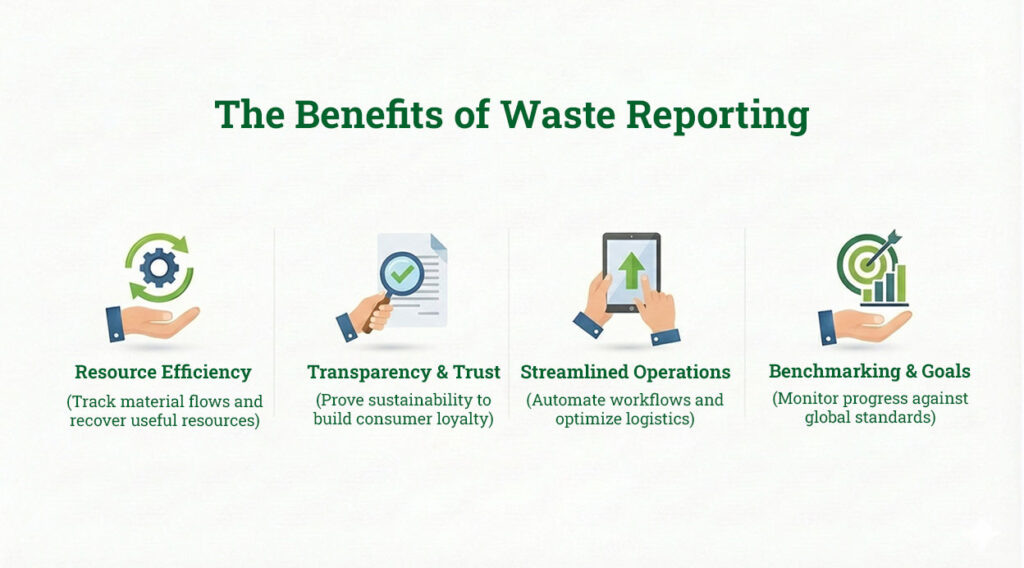 The Benefits of Waste Reporting

Resource Efficiency
(Track material flows and recover useful resources)

Transparency & Trust
(Prove sustainability to build consumer loyalty)

Streamlined Operations
(Automate workflows and optimize logistics)

Benchmarking & Goals
(Monitor progress against global standards)